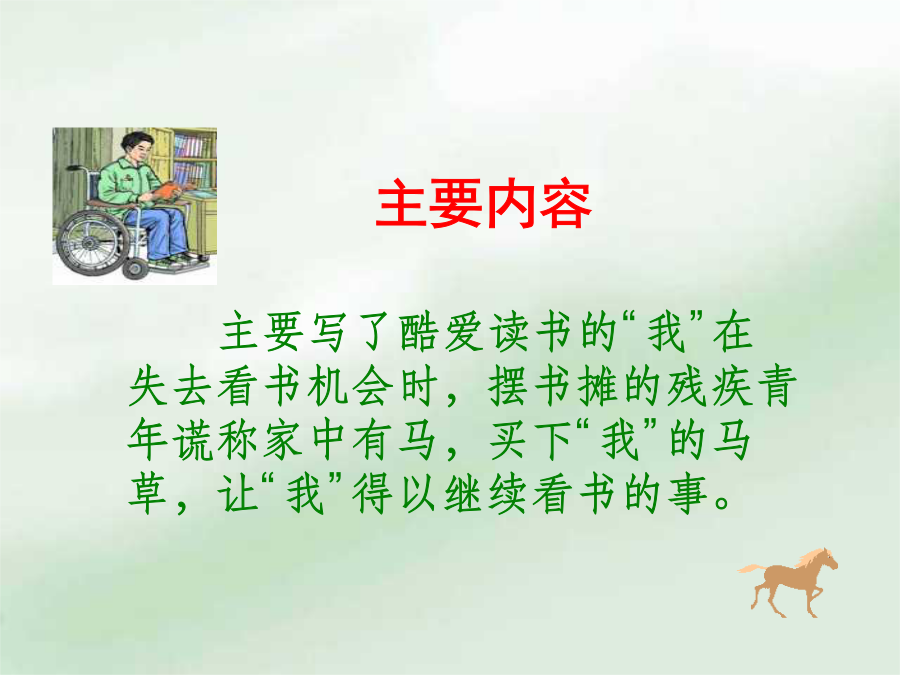 主要内容

主要写了酷爱读书的“我”在失去看书机会时，摆书摊的残疾青年谎称家中有马，买下“我”的马草，让“我”得以继续看书的事。